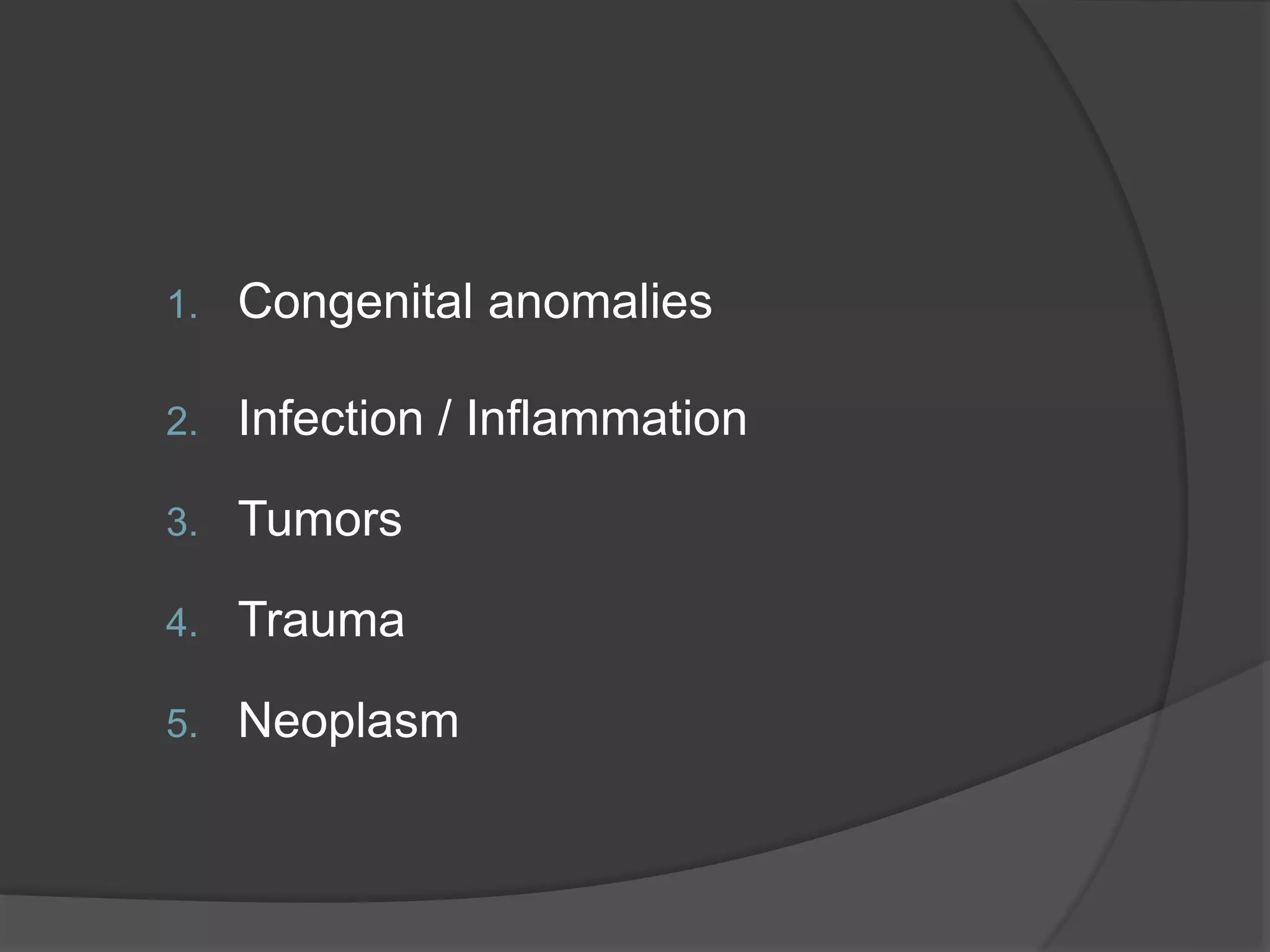 1. Congenital anomalies
2. Infection / Inflammation
3. Tumors
4. Trauma
5. Neoplasm